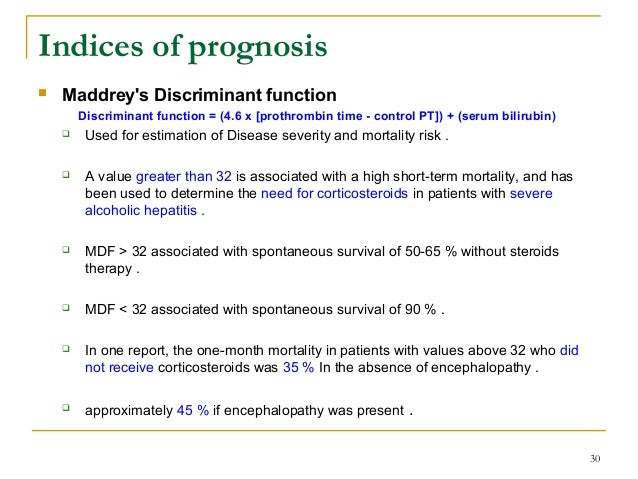 Indices of prognosis

Maddrey's Discriminant function

Discriminant function = (4.6 x [prothrombin time - control PT]) + (serum bilirubin)

Used for estimation of Disease severity and mortality risk .

A value greater than 32 is associated with a high short-term mortality, and has been used to determine the need for corticosteroids in patients with severe alcoholic hepatitis .

MDF > 32 associated with spontaneous survival of 50-65 % without steroids therapy .

MDF < 32 associated with spontaneous survival of 90 % .

In one report, the one-month mortality in patients with values above 32 who did not receive corticosteroids was 35 % In the absence of encephalopathy .

approximately 45 % if encephalopathy was present .

30